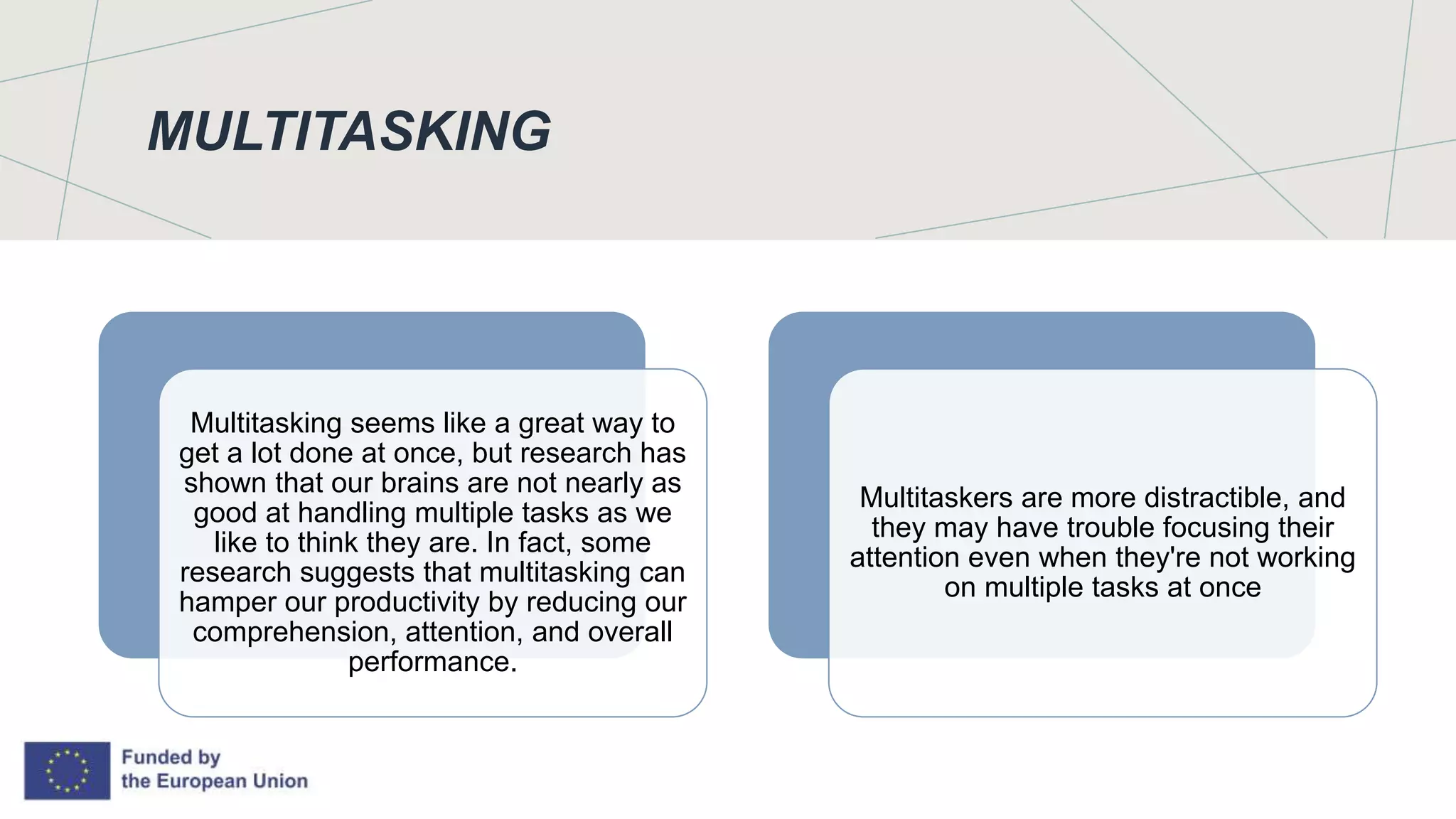 MULTITASKING

Multitasking seems like a great way to get a lot done at once, but research has shown that our brains are not nearly as good at handling multiple tasks as we like to think they are. In fact, some research suggests that multitasking can hamper our productivity by reducing our comprehension, attention, and overall performance.

Multitaskers are more distractible, and they may have trouble focusing their attention even when they're not working on multiple tasks at once

Funded by the European Union